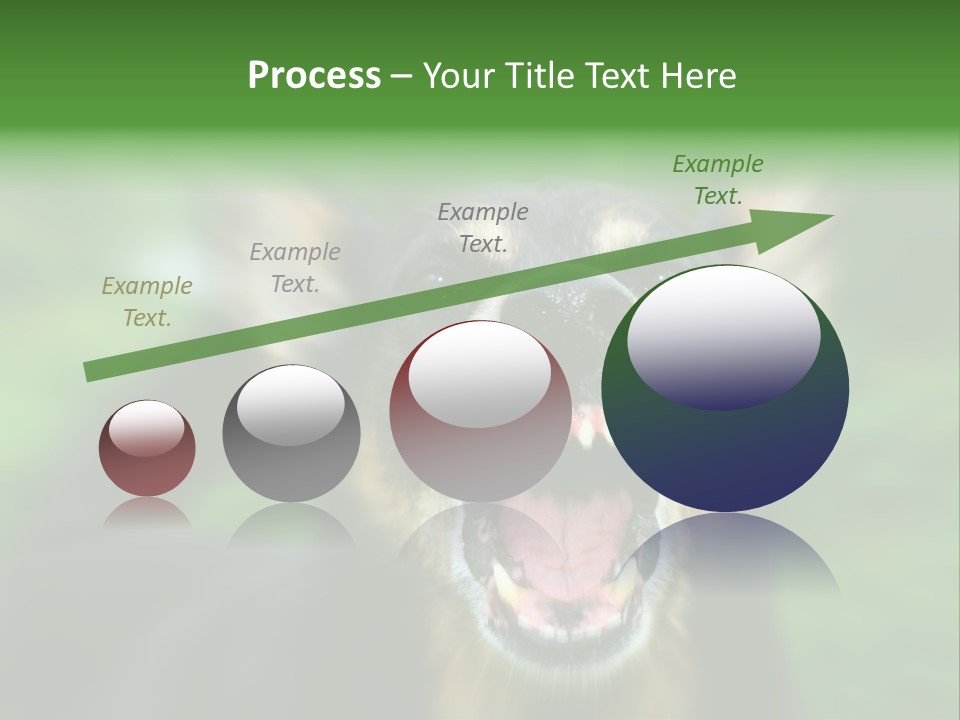 Process – Your Title Text Here

Example Text.

Example Text.

Example Text.

Example Text.